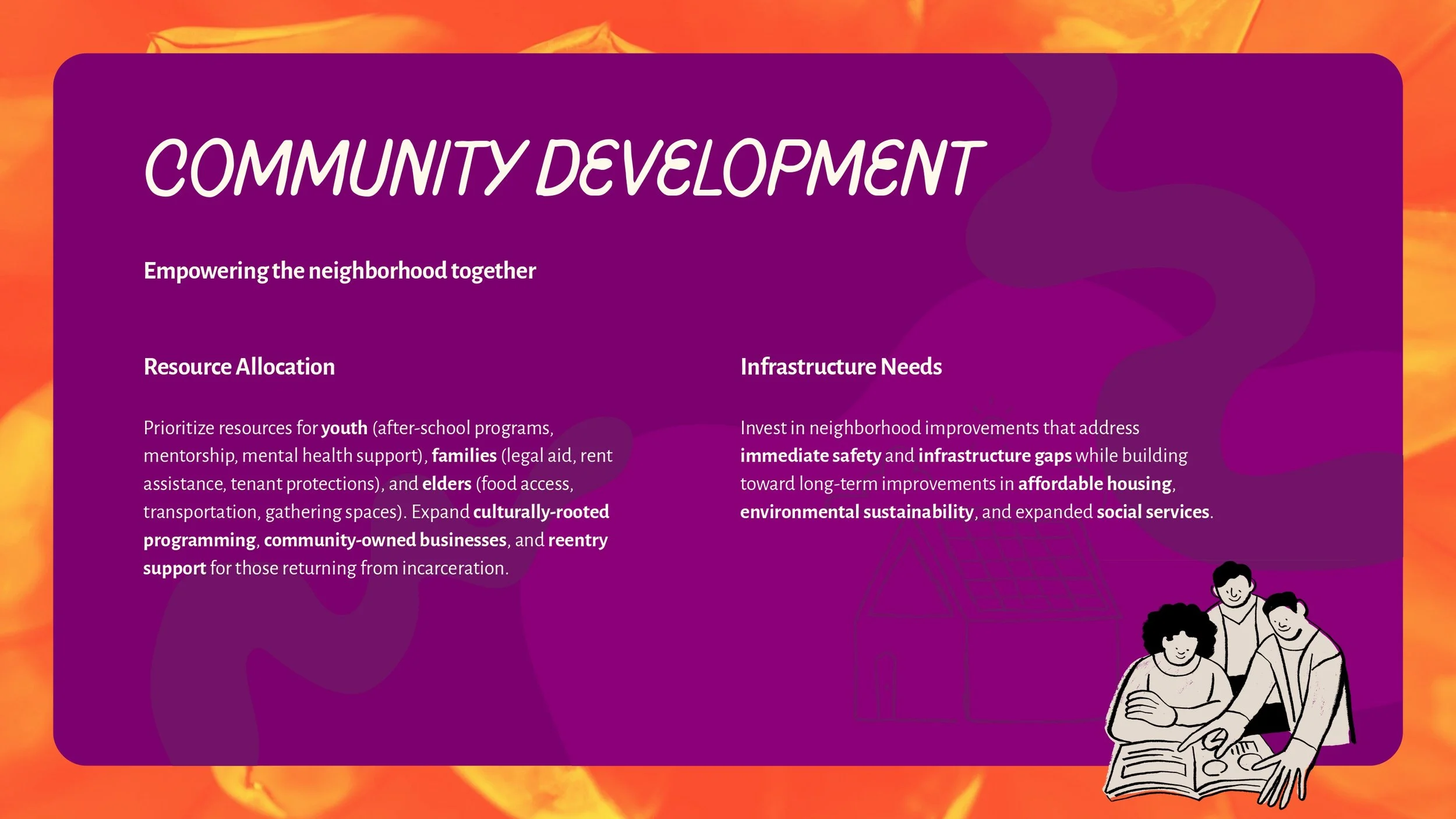 COMMUNITY DEVELOPMENT

Empowering the neighborhood together

Resource Allocation

Prioritize resources for youth (after-school programs, mentorship, mental health support), families (legal aid, rent assistance, tenant protections), and elders (food access, transportation, gathering spaces). Expand culturally-rooted programming, community-owned businesses, and reentry support for those returning from incarceration.

Infrastructure Needs

Invest in neighborhood improvements that address immediate safety and infrastructure gaps while building toward long-term improvements in affordable housing, environmental sustainability, and expanded social services.